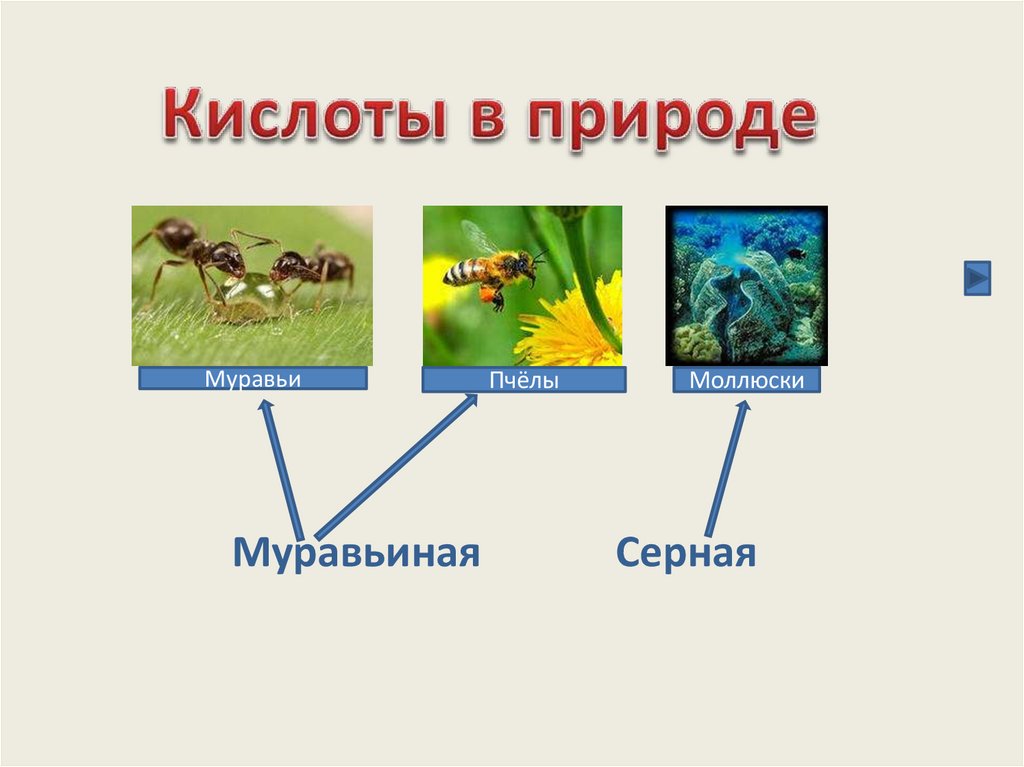 Кислоты в природе

Муравьи

Пчёлы

Моллюски

Муравьиная

Серная